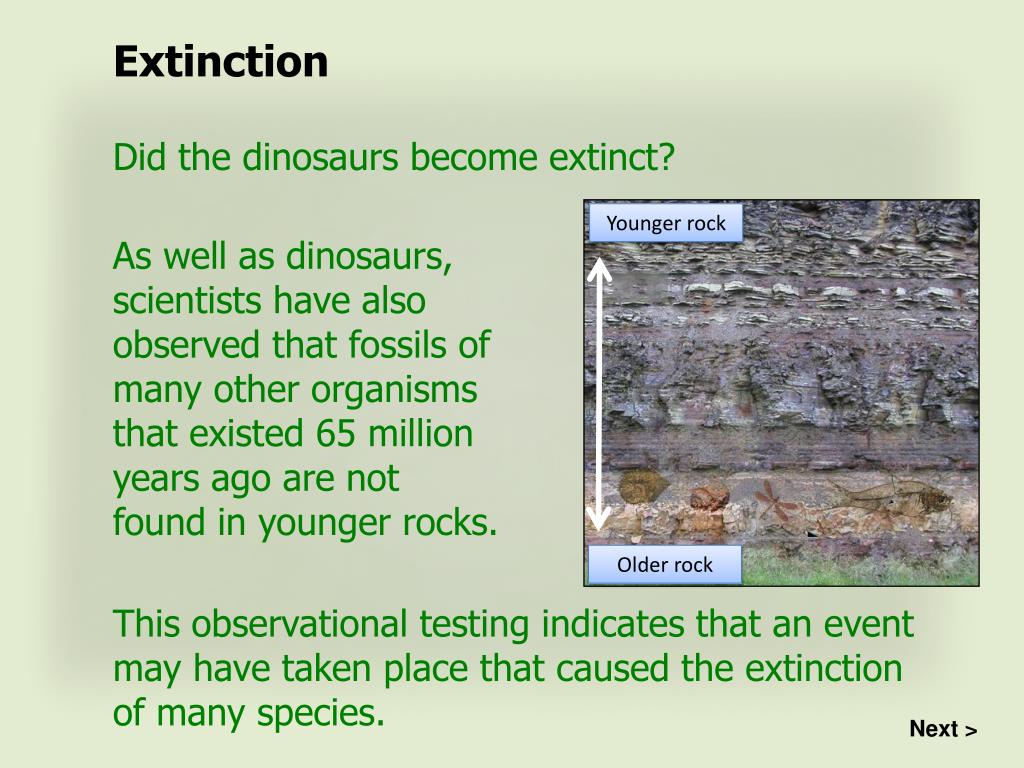 Extinction

Did the dinosaurs become extinct?

As well as dinosaurs, scientists have also observed that fossils of many other organisms that existed 65 million years ago are not found in younger rocks.

Younger rock

Older rock

This observational testing indicates that an event may have taken place that caused the extinction of many species.

Next >